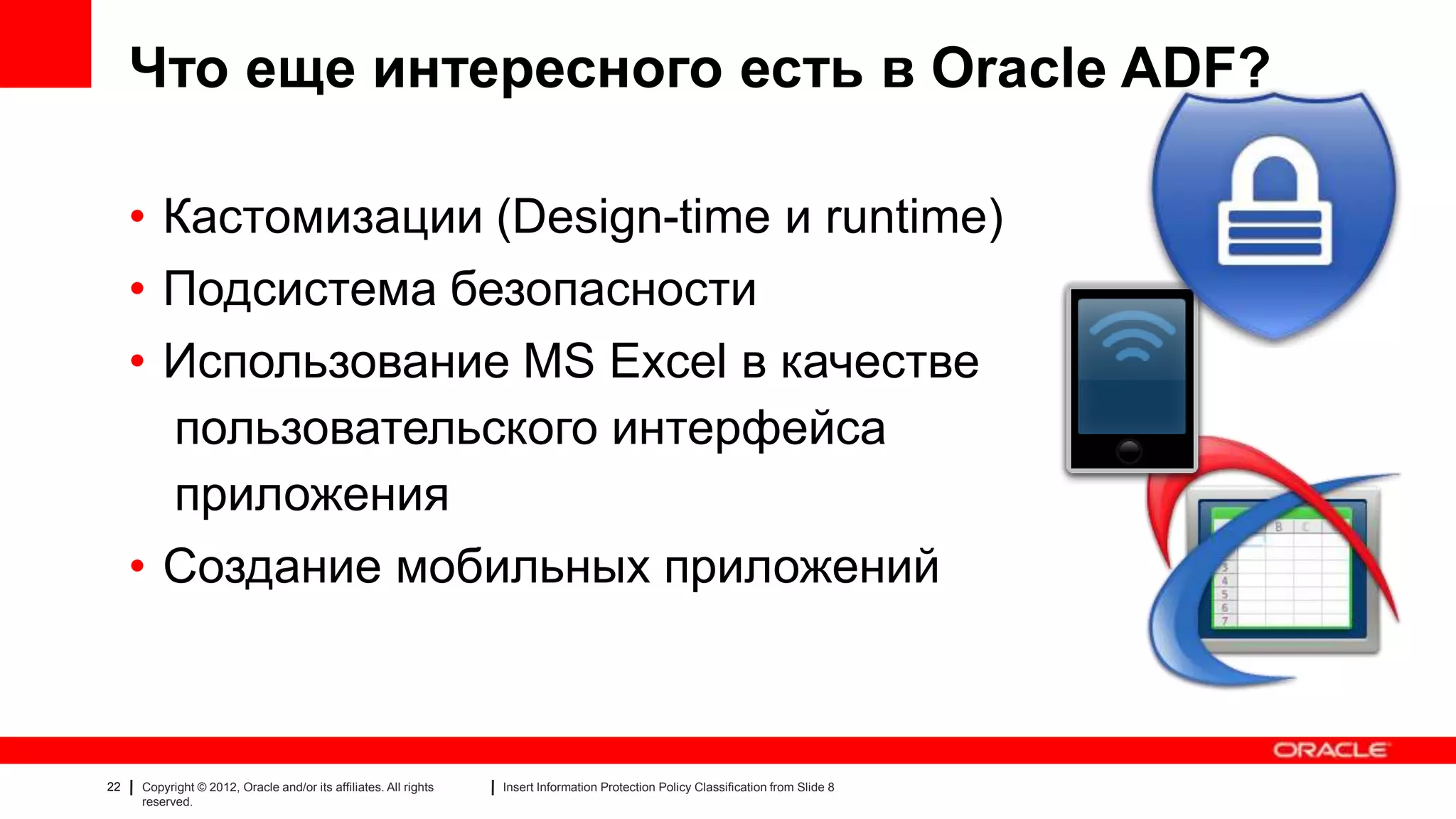 Что еще интересного есть в Oracle ADF?

• Кастомизации (Design-time и runtime)
• Подсистема безопасности
• Использование MS Excel в качестве пользовательского интерфейса приложения
• Создание мобильных приложений

B C
3
4
5
6
7

ORACLE

22 | Copyright © 2012, Oracle and/or its affiliates. All rights reserved. | Insert Information Protection Policy Classification from Slide 8